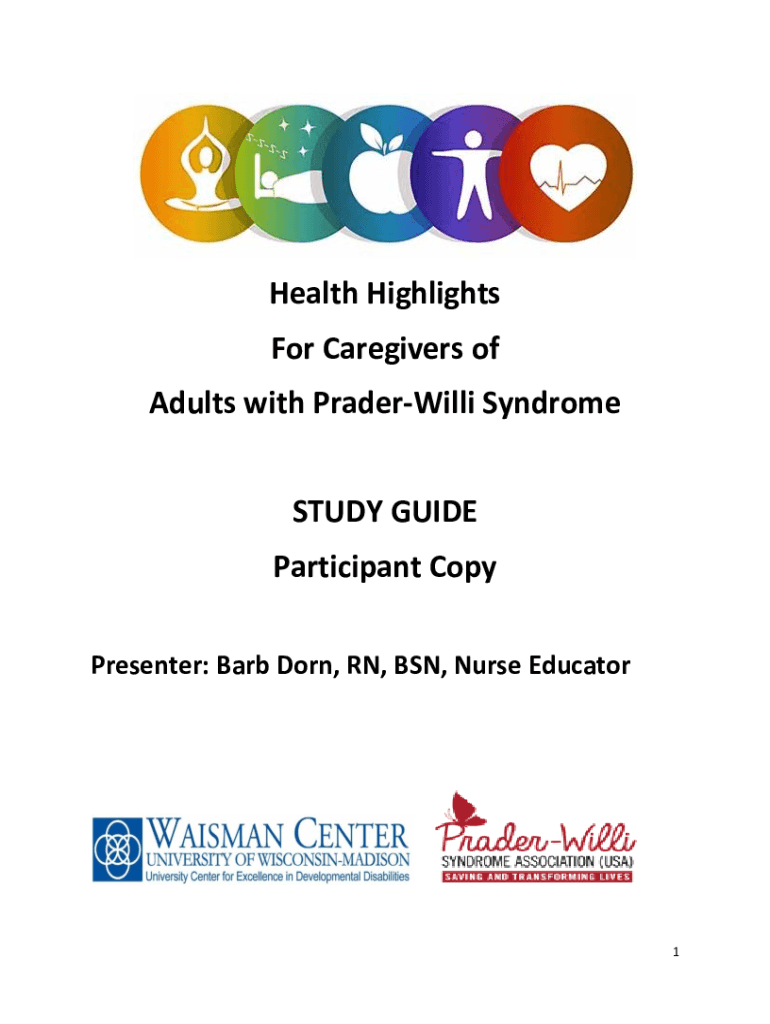 Health Highlights
For Caregivers of
Adults with Prader-Willi Syndrome

STUDY GUIDE
Participant Copy

Presenter: Barb Dorn, RN, BSN, Nurse Educator

WAISMAN CENTER
UNIVERSITY OF WISCONSIN-MADISON
University Center for Excellence in Developmental Disabilities

Prader-Willi
SYNDROME ASSOCIATION (USA)
SAVING AND TRANSFORMING LIVES

1